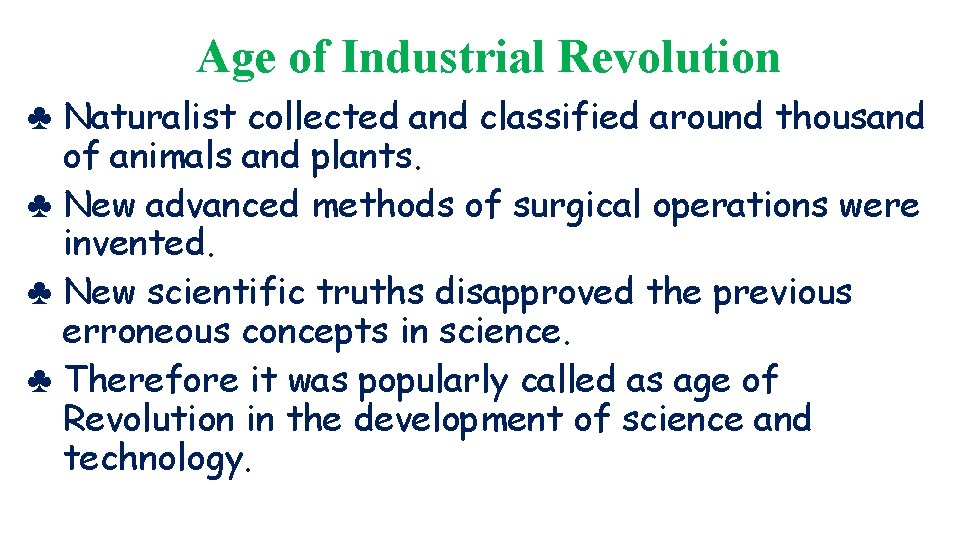 Age of Industrial Revolution

♣ Naturalist collected and classified around thousand of animals and plants.

♣ New advanced methods of surgical operations were invented.

♣ New scientific truths disapproved the previous erroneous concepts in science.

♣ Therefore it was popularly called as age of Revolution in the development of science and technology.